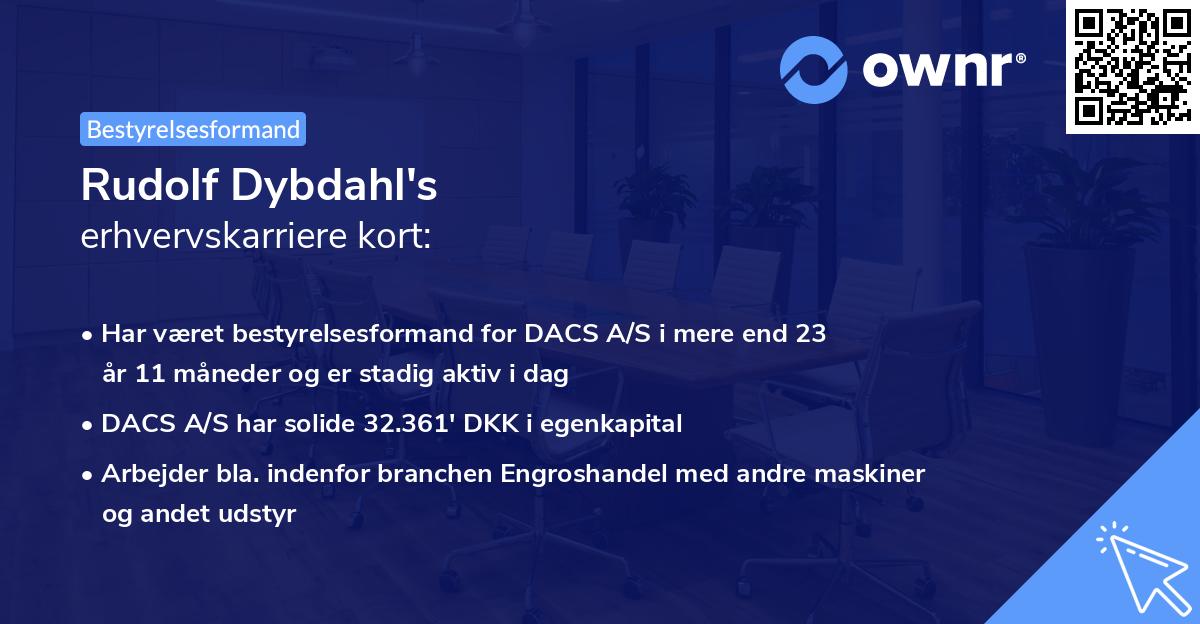 ownr®

Bestyrelsesformand

Rudolf Dybdahl's
erhvervskarriere kort:

• Har været bestyrelsesformand for DACS A/S i mere end 23 år 11 måneder og er stadig aktiv i dag

• DACS A/S har solide 32.361' DKK i egenkapital

• Arbejder bla. indenfor branchen Engroshandel med andre maskiner og andet udstyr